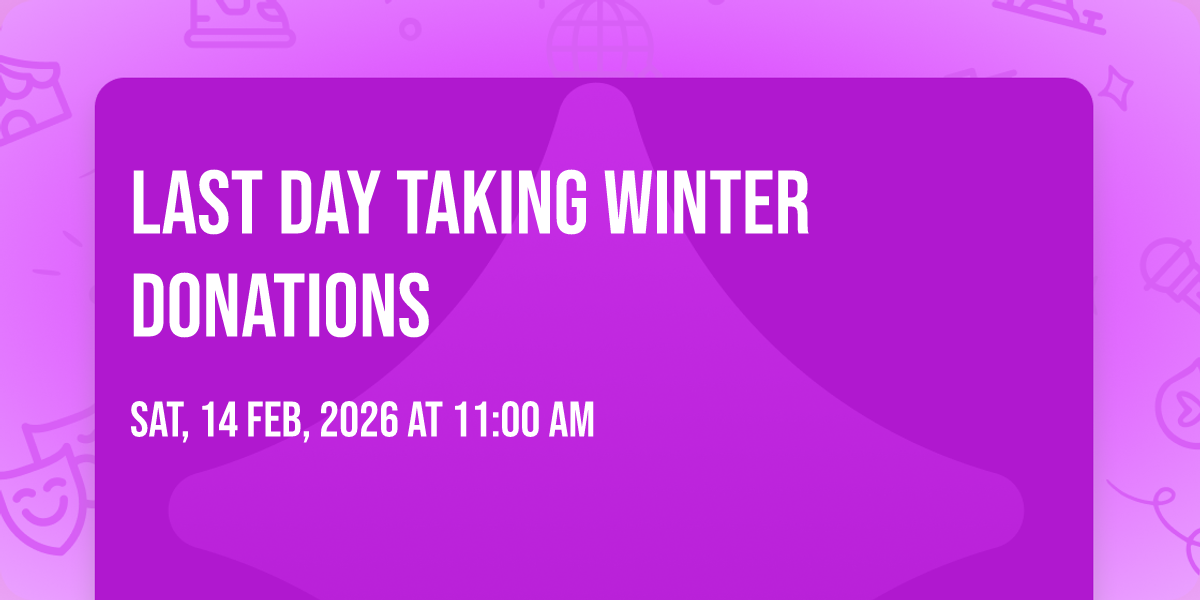 LAST DAY TAKING WINTER DONATIONS

SAT, 14 FEB, 2026 AT 11:00 AM